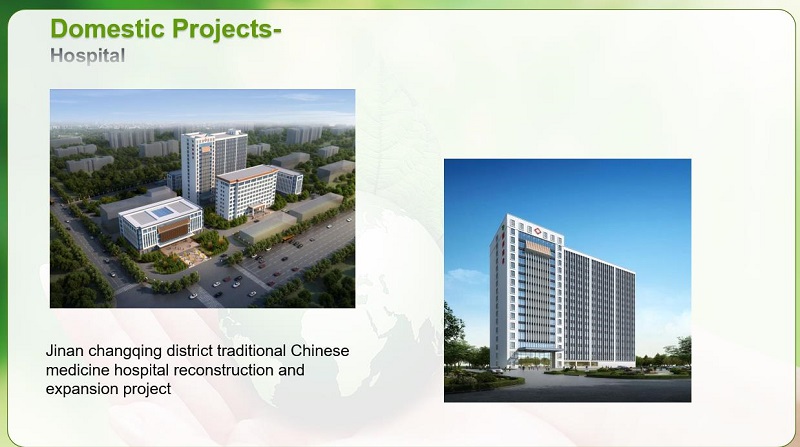 Domestic Projects-
Hospital

Jinan changqing district traditional Chinese medicine hospital reconstruction and expansion project